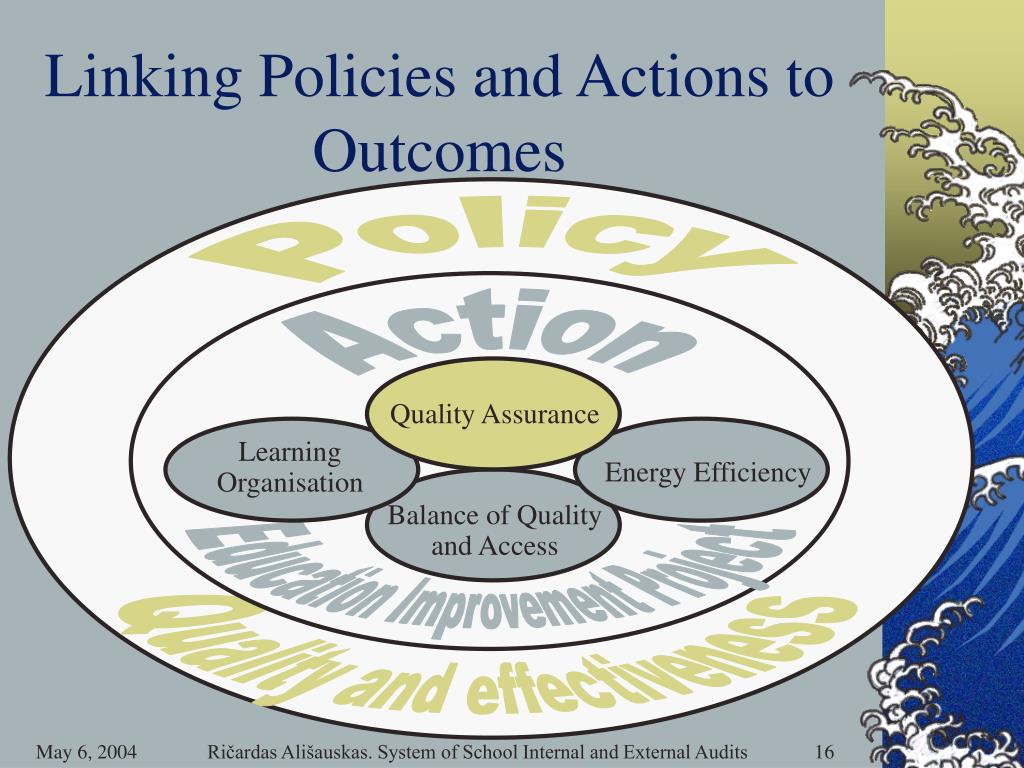 Linking Policies and Actions to Outcomes

Policy

Action

Quality Assurance

Learning Organisation

Energy Efficiency

Balance of Quality and Access

Education Improvement Project

Quality and effectiveness

May 6, 2004

Ričardas Ališauskas. System of School Internal and External Audits

16